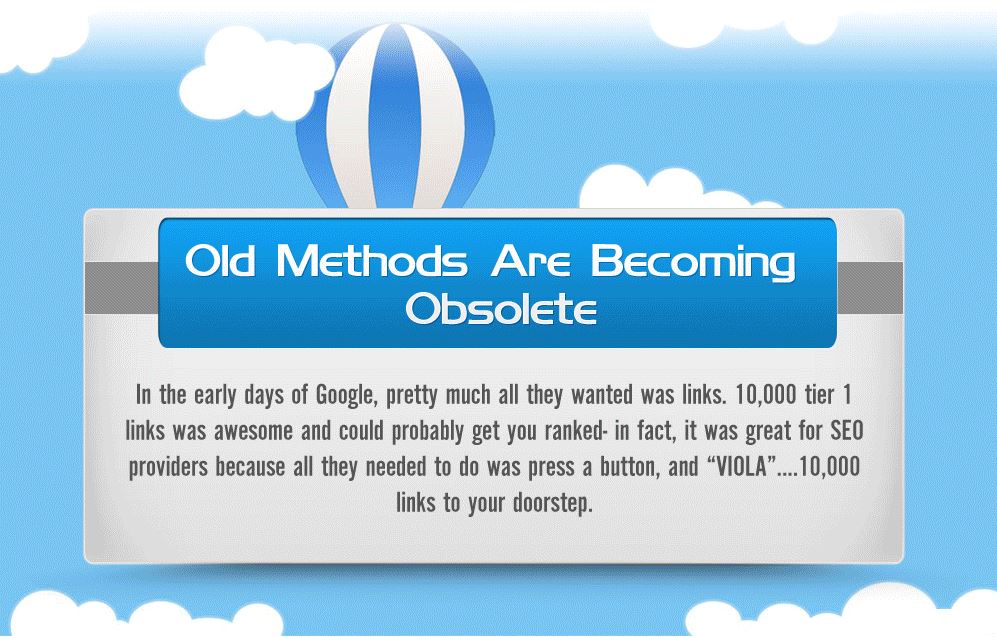 Old Methods Are Becoming Obsolete

In the early days of Google, pretty much all they wanted was links. 10,000 tier 1 links was awesome and could probably get you ranked- in fact, it was great for SEO providers because all they needed to do was press a button, and "VIOLA"....10,000 links to your doorstep.